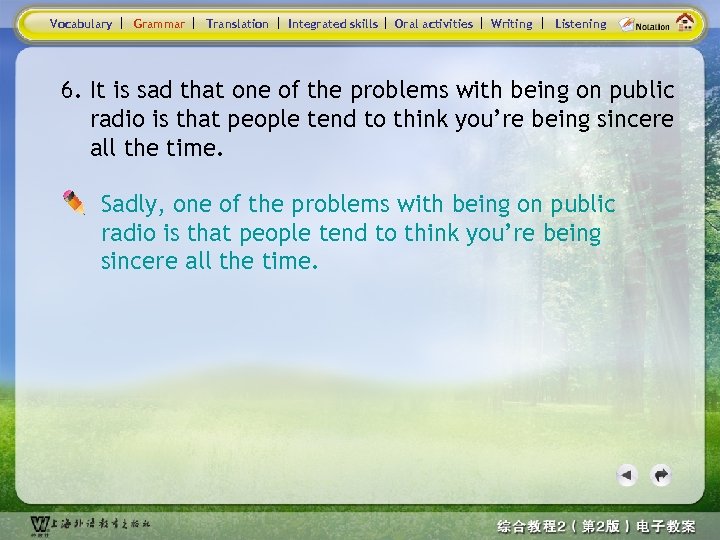 Vocabulary | Grammar | Translation | Integrated skills | Oral activities | Writing | Listening Notation

6. It is sad that one of the problems with being on public radio is that people tend to think you're being sincere all the time.

Sadly, one of the problems with being on public radio is that people tend to think you're being sincere all the time.

上海外语教育出版社

综合教程2（第2版）电子教案